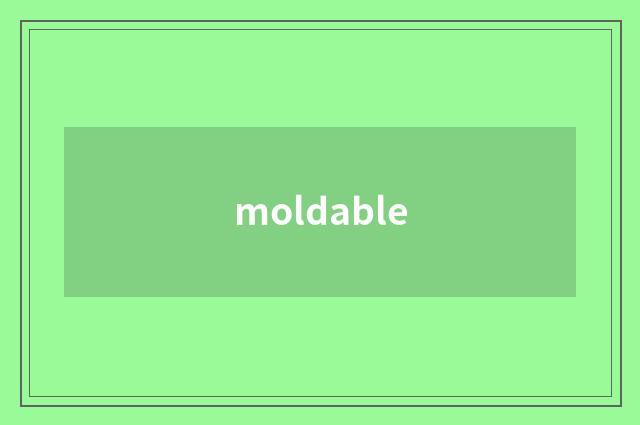 moldable